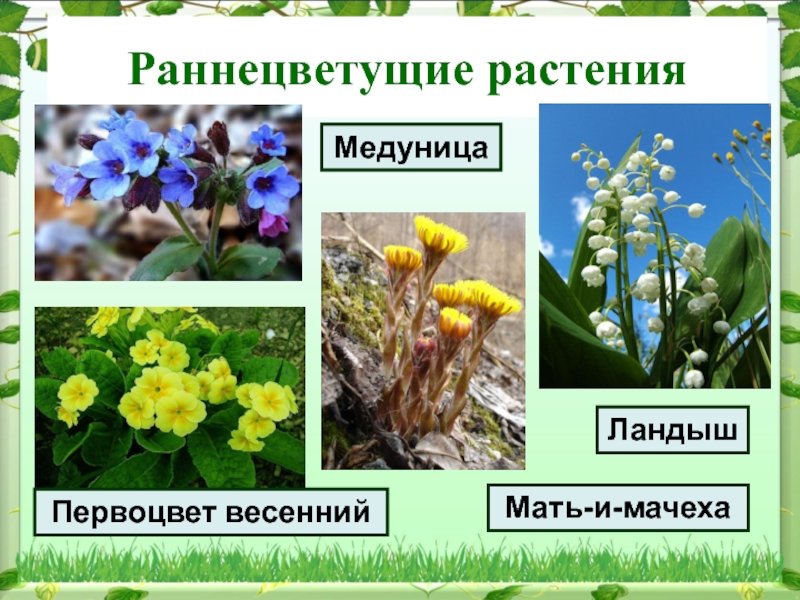 Раннецветущие растения

Медуница

Ландыш

Первоцвет весенний

Мать-и-мачеха